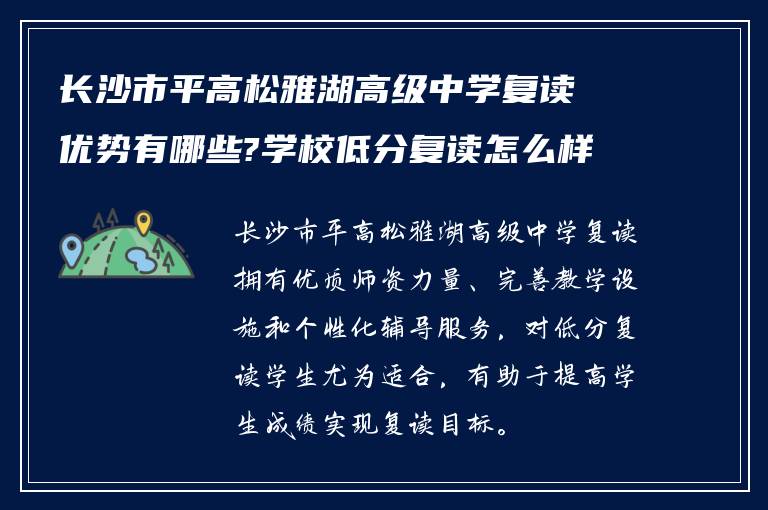 长沙市平高松雅湖高级中学复读优势有哪些?学校低分复读怎么样

长沙市平高松雅湖高级中学复读拥有优质师资力量、完善教学设施和个性化辅导服务，对低分复读学生尤为适合，有助于提高学生成绩实现复读目标。